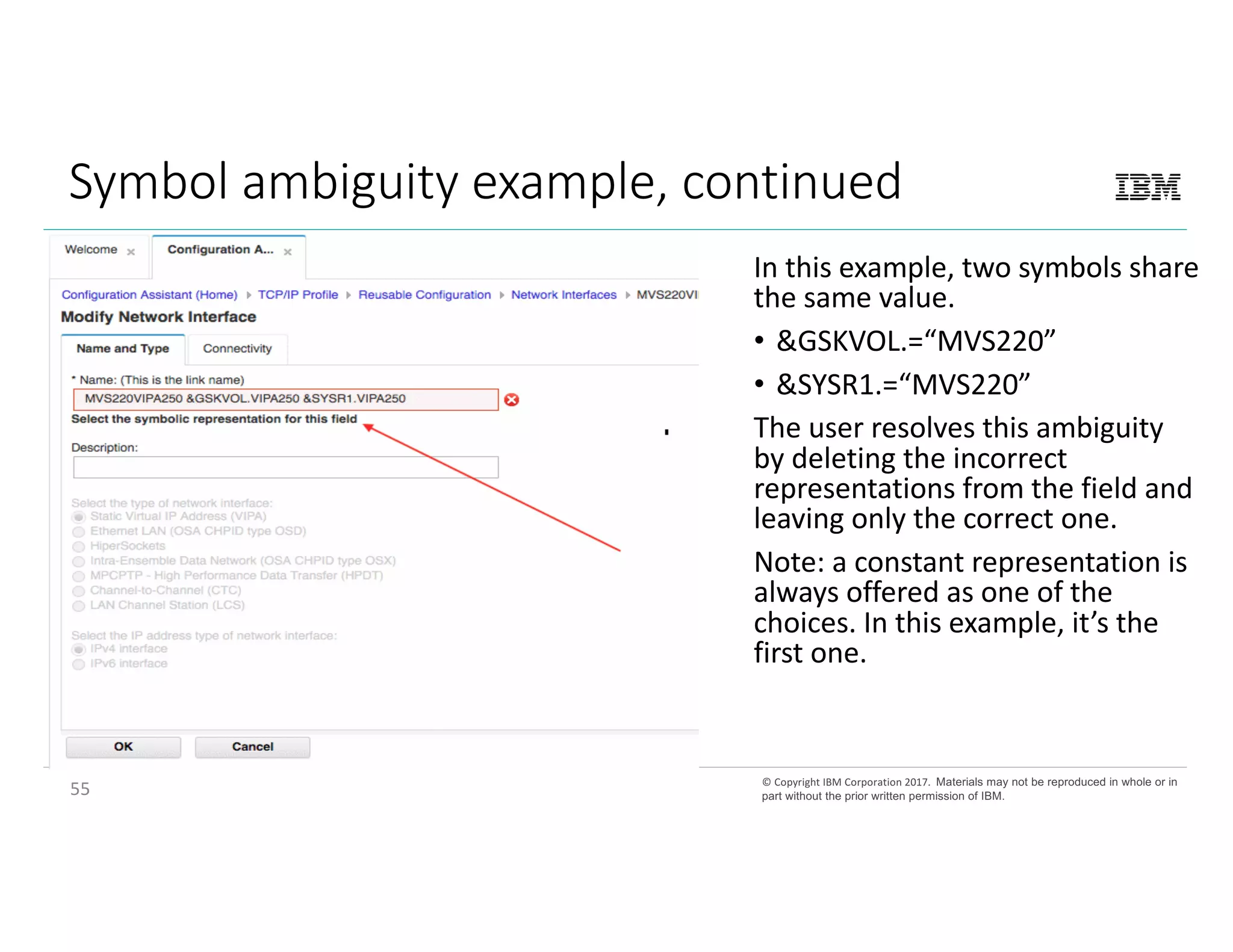 Symbol ambiguity example, continued

IBM

Welcome ×
Configuration A... ×

Configuration Assistant (Home) ▸ TCP/IP Profile ▸ Reusable Configuration ▸ Network Interfaces ▸ MVS220VI

Modify Network Interface

Name and Type
Connectivity

* Name: (This is the link name)

MVS220VIPA250 &GSKVOL.VIPA250 &SYSR1.VIPA250

Select the symbolic representation for this field

Description:

Select the type of network interface:
Static Virtual IP Address (VIPA)
Ethernet LAN (OSA CHPID type OSD)
HiperSockets
Intra-Ensemble Data Network (OSA CHPID type OSX)
MPCPTP - High Performance Data Transfer (HPDT)
Channel-to-Channel (CTC)
LAN Channel Station (LCS)

Select the IP address type of network interface:
IPv4 interface
IPv6 interface

OK
Cancel

In this example, two symbols share the same value.

• &GSKVOL.=“MVS220”

• &SYSR1.=“MVS220”

The user resolves this ambiguity by deleting the incorrect representations from the field and leaving only the correct one.

Note: a constant representation is always offered as one of the choices. In this example, it’s the first one.

55

© Copyright IBM Corporation 2017. Materials may not be reproduced in whole or in part without the prior written permission of IBM.